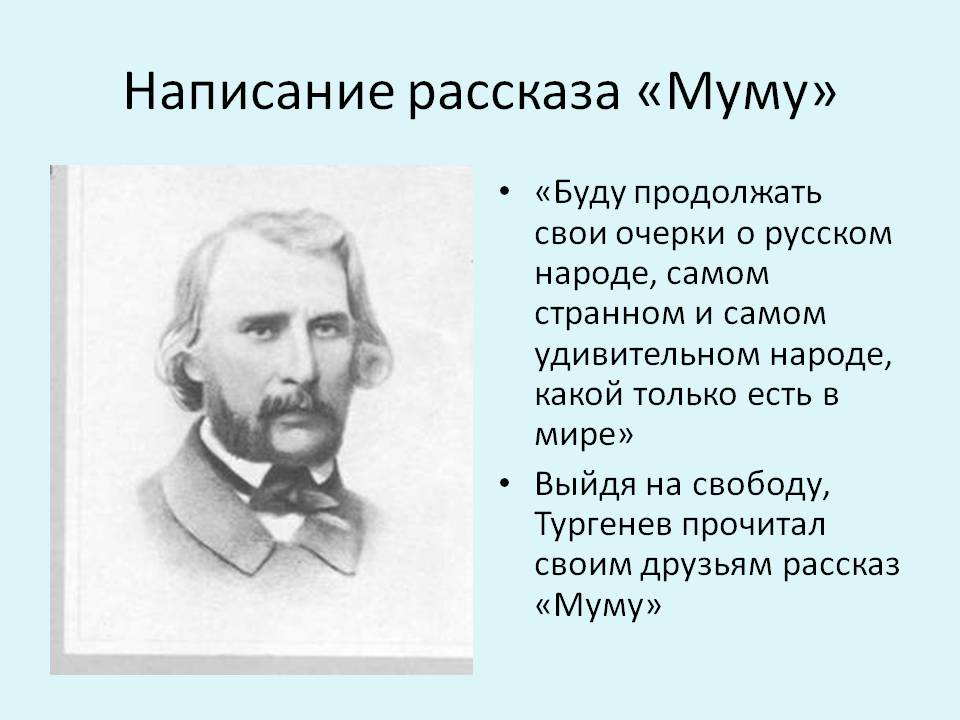 Написание рассказа «Муму»

• «Буду продолжать свои очерки о русском народе, самом странном и самом удивительном народе, какой только есть в мире»
• Выйдя на свободу, Тургенев прочитал своим друзьям рассказ «Муму»